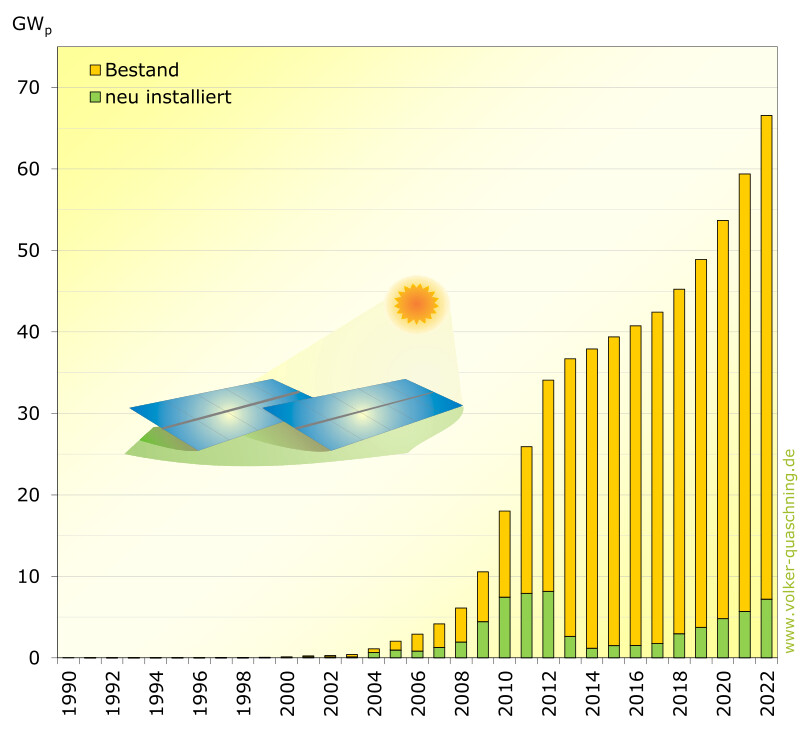 $GW_p$

Bestand
neu installiert

70
60
50
40
30
20
10
0

1990
1992
1994
1996
1998
2000
2002
2004
2006
2008
2010
2012
2014
2016
2018
2020
2022

www.volker-quaschning.de